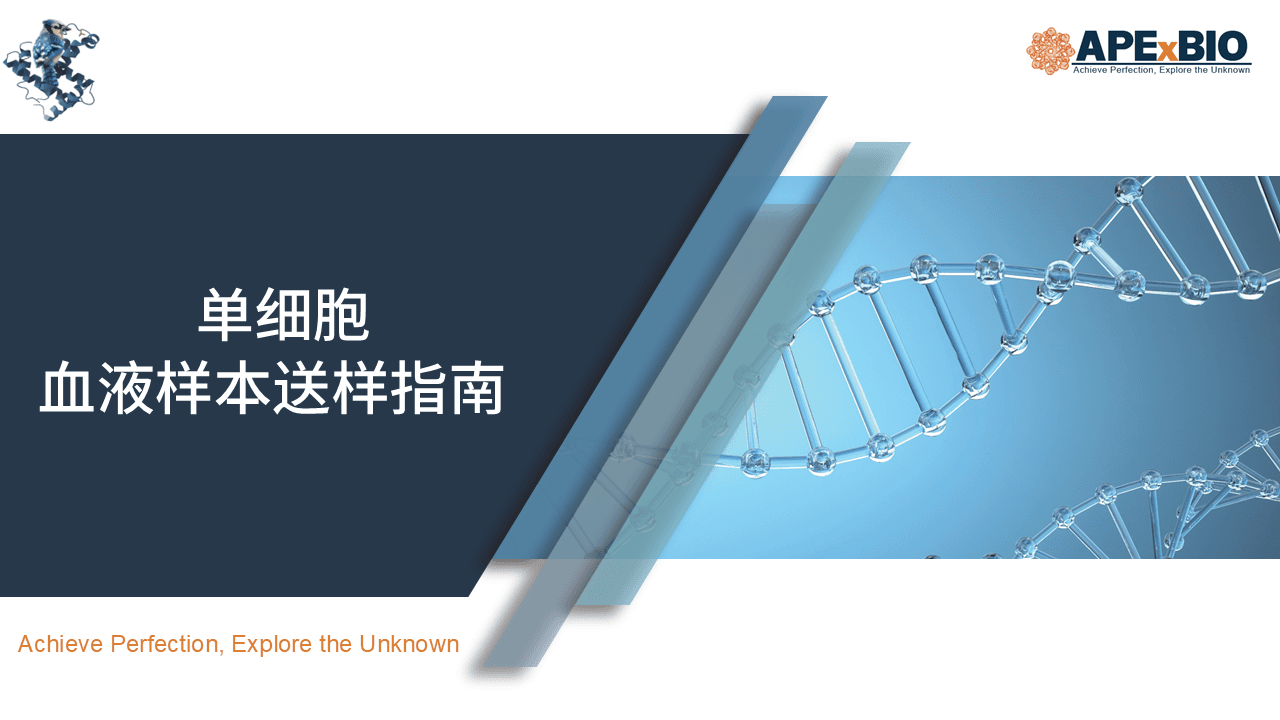 APExBIO
Achieve Perfection, Explore the Unknown

单细胞
血液样本送样指南

Achieve Perfection, Explore the Unknown